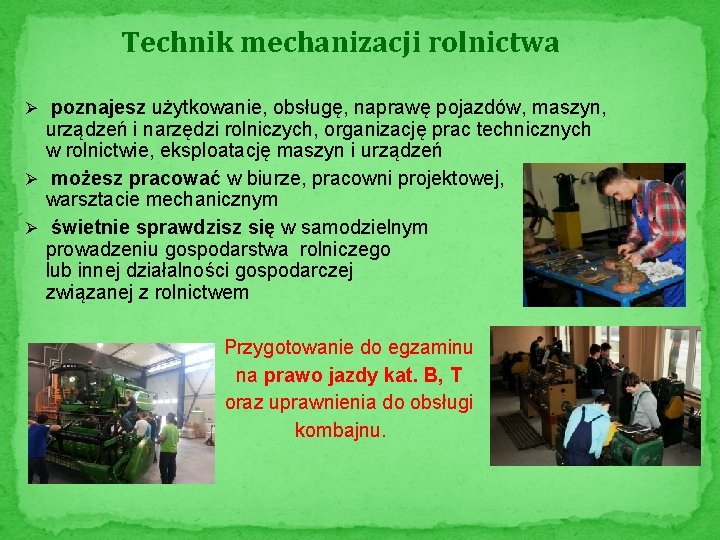 Technik mechanizacji rolnictwa

➢ poznajesz użytkowanie, obsługę, naprawę pojazdów, maszyn, urządzeń i narzędzi rolniczych, organizację prac technicznych w rolnictwie, eksploatację maszyn i urządzeń

➢ możesz pracować w biurze, pracowni projektowej, warsztacie mechanicznym

➢ świetnie sprawdzisz się w samodzielnym prowadzeniu gospodarstwa rolniczego lub innej działalności gospodarczej związanej z rolnictwem

Przygotowanie do egzaminu na prawo jazdy kat. B, T oraz uprawnienia do obsługi kombajnu.